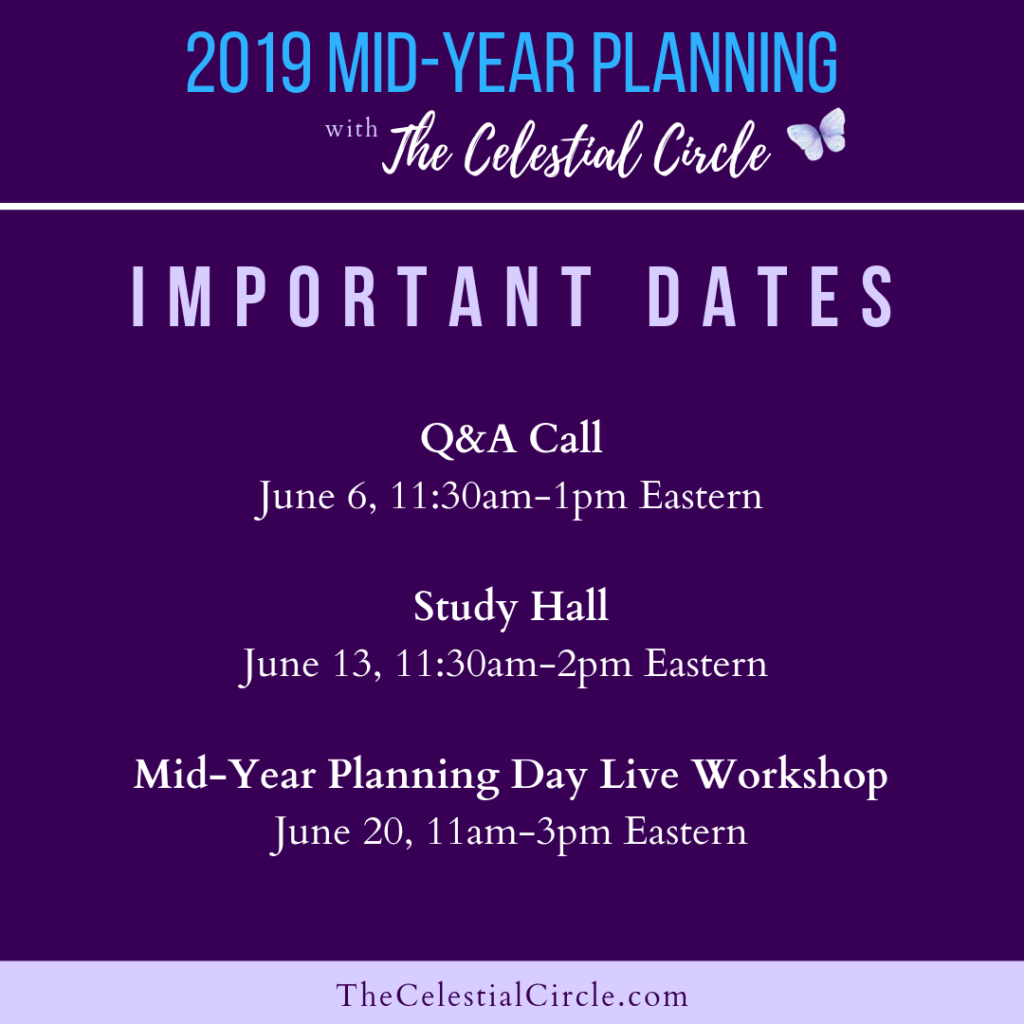 2019 MID-YEAR PLANNING
with The Celestial Circle

IMPORTANT DATES

Q&A Call
June 6, 11:30am-1pm Eastern

Study Hall
June 13, 11:30am-2pm Eastern

Mid-Year Planning Day Live Workshop
June 20, 11am-3pm Eastern

TheCelestialCircle.com